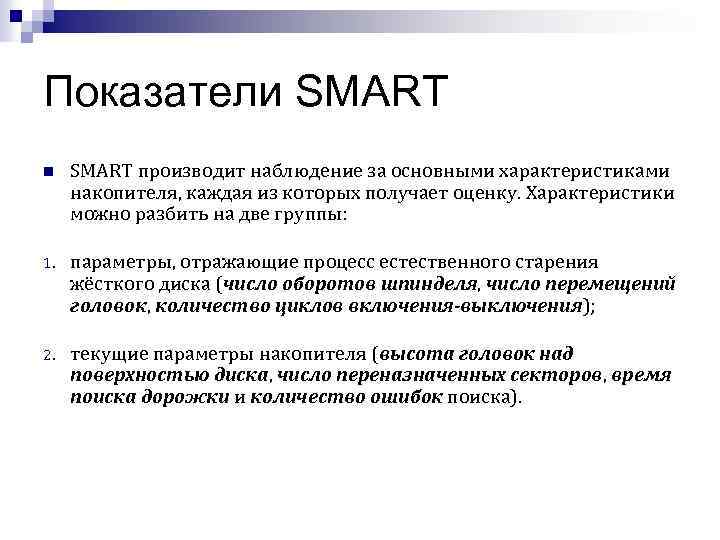 Показатели SMART

SMART производит наблюдение за основными характеристиками накопителя, каждая из которых получает оценку. Характеристики можно разбить на две группы:

1. параметры, отражающие процесс естественного старения жёсткого диска (число оборотов шпинделя, число перемещений головок, количество циклов включения-выключения);

2. текущие параметры накопителя (высота головок над поверхностью диска, число переназначенных секторов, время поиска дорожки и количество ошибок поиска).